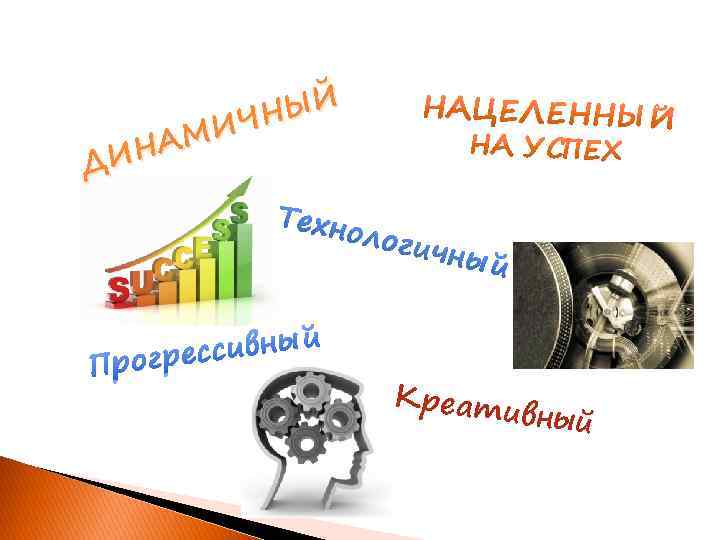 ДИНАМИЧНЫЙ

НАЦЕЛЕННЫЙ НА УСПЕХ

SUCCESS

Технологичный

Прогрессивный

Креативный